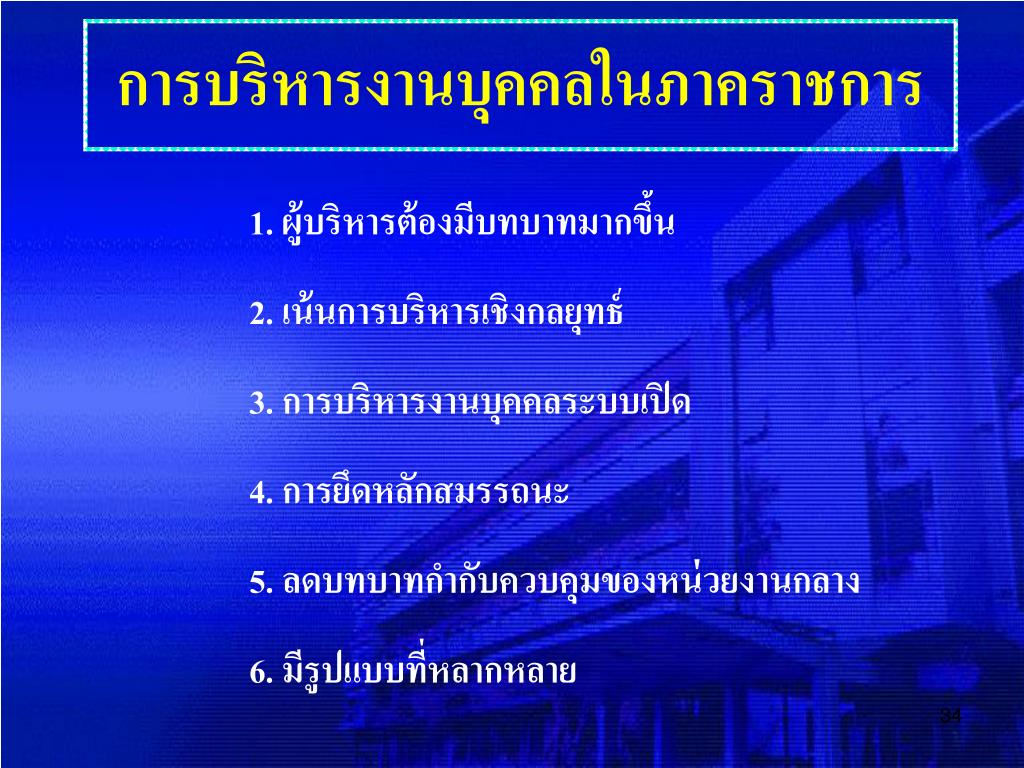 การบริหารงานบุคคลในภาคราชการ

1. ผู้บริหารต้องมีบทบาทมากขึ้น

2. เน้นการบริหารเชิงกลยุทธ์

3. การบริหารงานบุคคลระบบเปิด

4. การยึดหลักสมรรถนะ

5. ลดบทบาทกำกับควบคุมของหน่วยงานกลาง

6. มีรูปแบบที่หลากหลาย

34